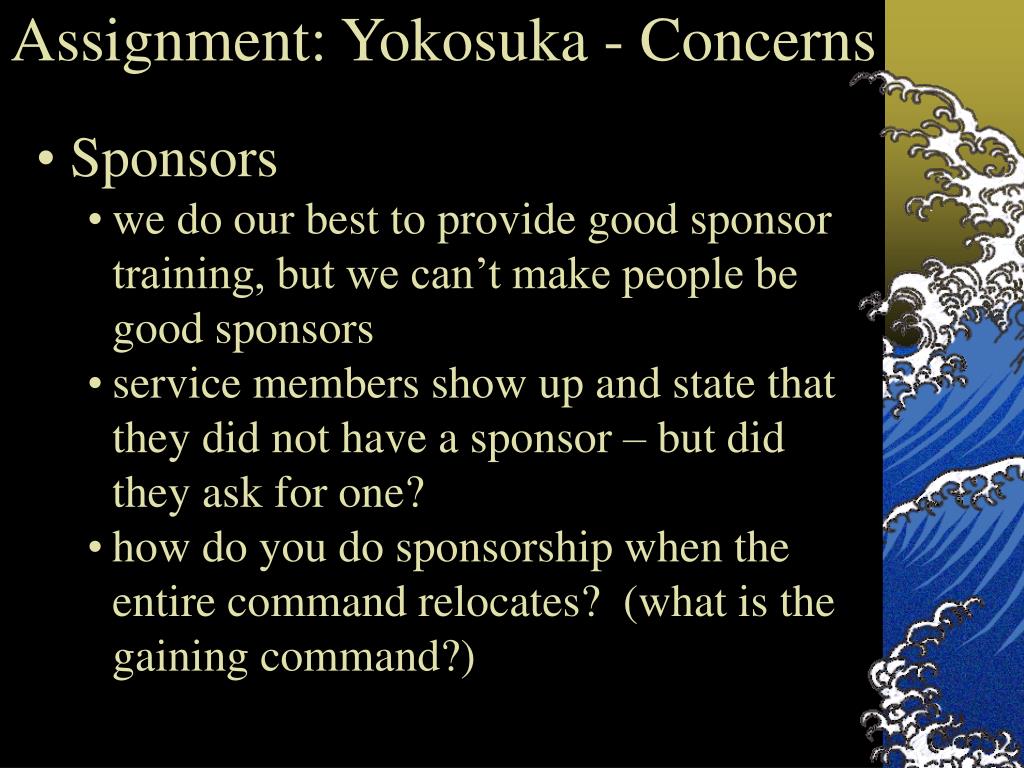 Assignment: Yokosuka - Concerns

• Sponsors
  • we do our best to provide good sponsor training, but we can’t make people be good sponsors
  • service members show up and state that they did not have a sponsor – but did they ask for one?
  • how do you do sponsorship when the entire command relocates? (what is the gaining command?)